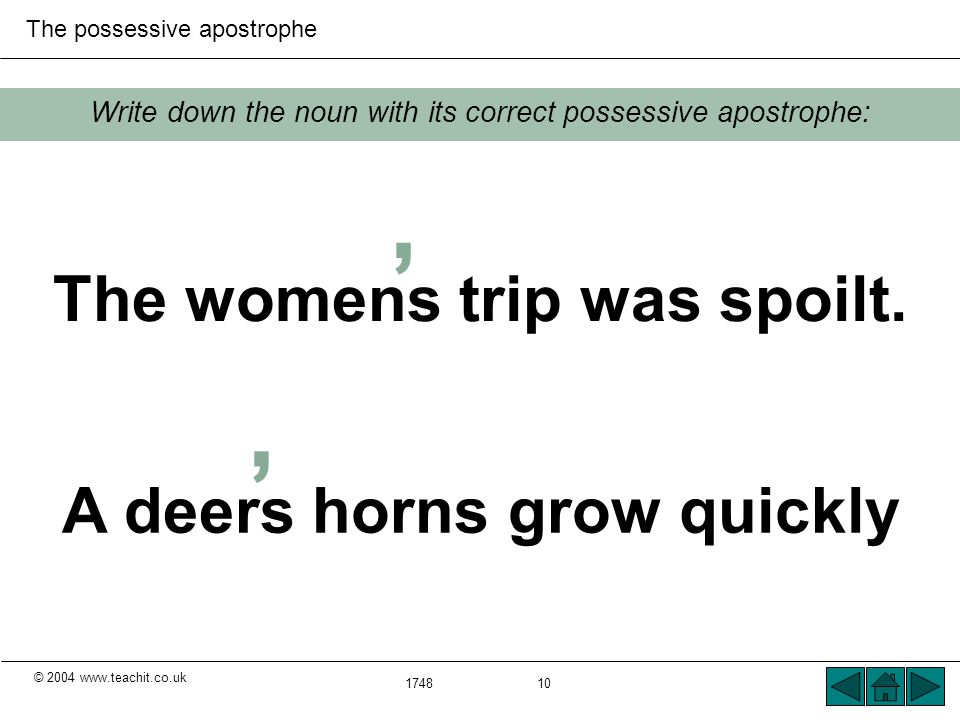 The possessive apostrophe

Write down the noun with its correct possessive apostrophe:

The women's trip was spoilt.

A deer's horns grow quickly

© 2004 www.teachit.co.uk

1748

10